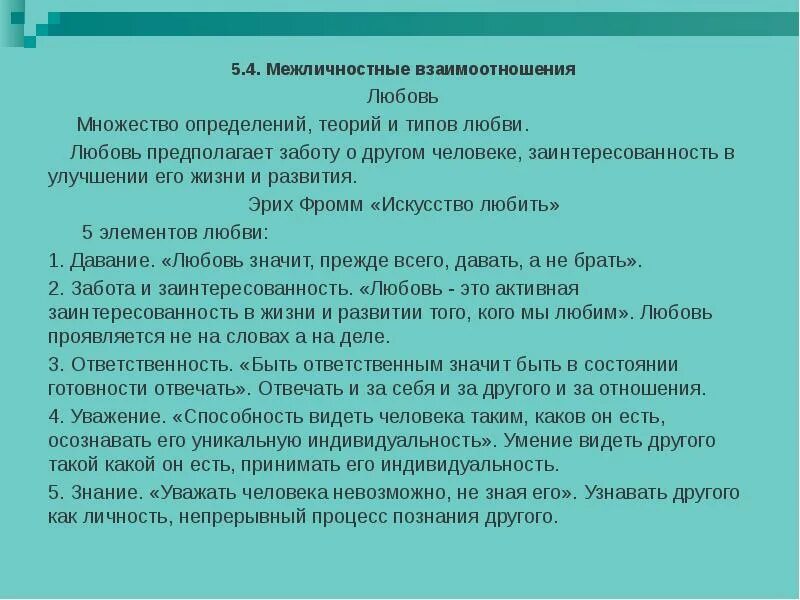 5.4. Межличностные взаимоотношения

Любовь

Множество определений, теорий и типов любви.

Любовь предполагает заботу о другом человеке, заинтересованность в улучшении его жизни и развития.

Эрих Фромм «Искусство любить»

5 элементов любви:

1. Давание. «Любовь значит, прежде всего, давать, а не брать».

2. Забота и заинтересованность. «Любовь - это активная заинтересованность в жизни и развитии того, кого мы любим». Любовь проявляется не на словах а на деле.

3. Ответственность. «Быть ответственным значит быть в состоянии готовности отвечать». Отвечать и за себя и за другого и за отношения.

4. Уважение. «Способность видеть человека таким, каков он есть, осознавать его уникальную индивидуальность». Умение видеть другого такой какой он есть, принимать его индивидуальность.

5. Знание. «Уважать человека невозможно, не зная его». Узнавать другого как личность, непрерывный процесс познания другого.